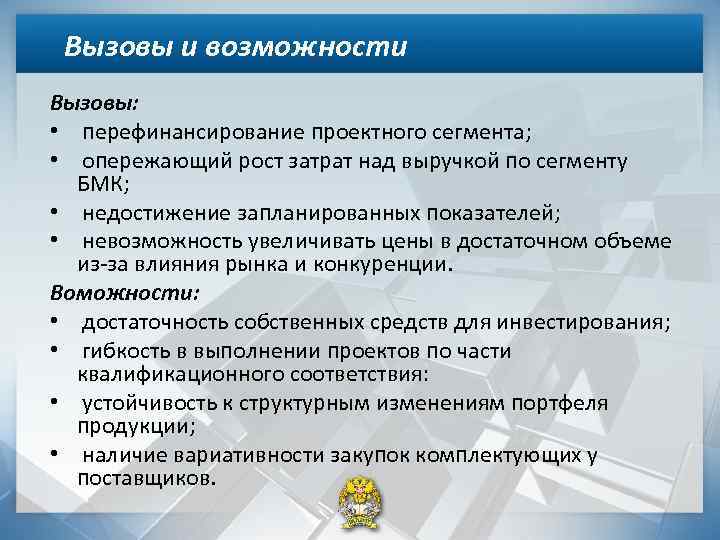 Вызовы и возможности

Вызовы:

• перефинансирование проектного сегмента;
• опережающий рост затрат над выручкой по сегменту БМК;
• недостижение запланированных показателей;
• невозможность увеличивать цены в достаточном объеме из-за влияния рынка и конкуренции.

Воможности:

• достаточность собственных средств для инвестирования;
• гибкость в выполнении проектов по части квалификационного соответствия:
• устойчивость к структурным изменениям портфеля продукции;
• наличие вариативности закупок комплектующих у поставщиков.